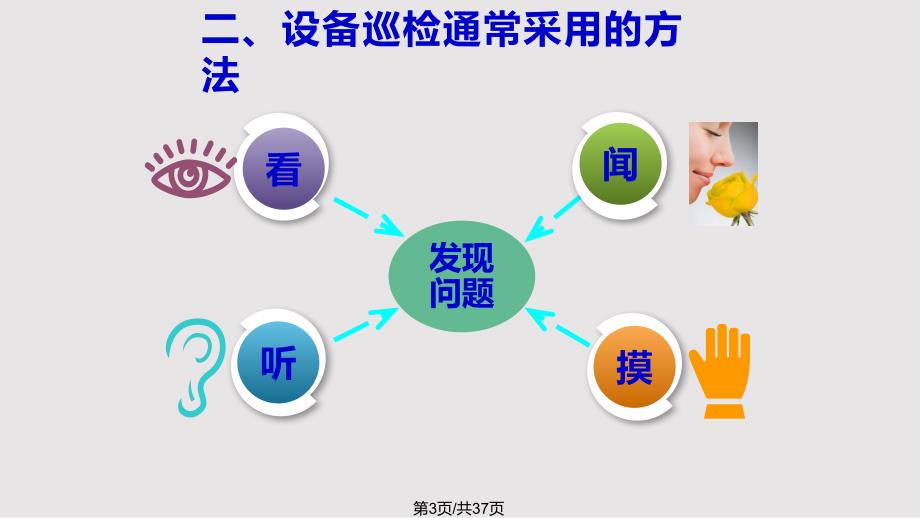 二、设备巡检通常采用的方法

看

闻

发现问题

听

摸

第3页/共37页